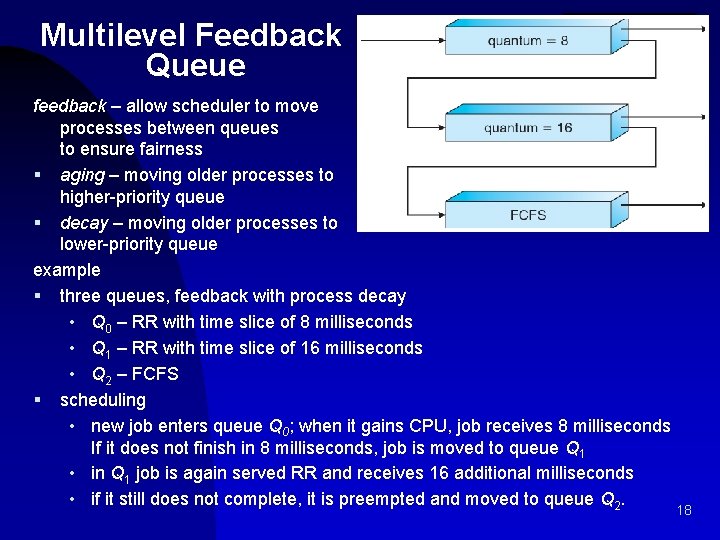 Multilevel Feedback Queue

quantum = 8

quantum = 16

FCFS

feedback – allow scheduler to move processes between queues to ensure fairness

▪ aging – moving older processes to higher-priority queue

▪ decay – moving older processes to lower-priority queue

example

▪ three queues, feedback with process decay

• $Q_0$ – RR with time slice of 8 milliseconds

• $Q_1$ – RR with time slice of 16 milliseconds

• $Q_2$ – FCFS

▪ scheduling

• new job enters queue $Q_0$; when it gains CPU, job receives 8 milliseconds If it does not finish in 8 milliseconds, job is moved to queue $Q_1$

• in $Q_1$ job is again served RR and receives 16 additional milliseconds

• if it still does not complete, it is preempted and moved to queue $Q_2$.

18